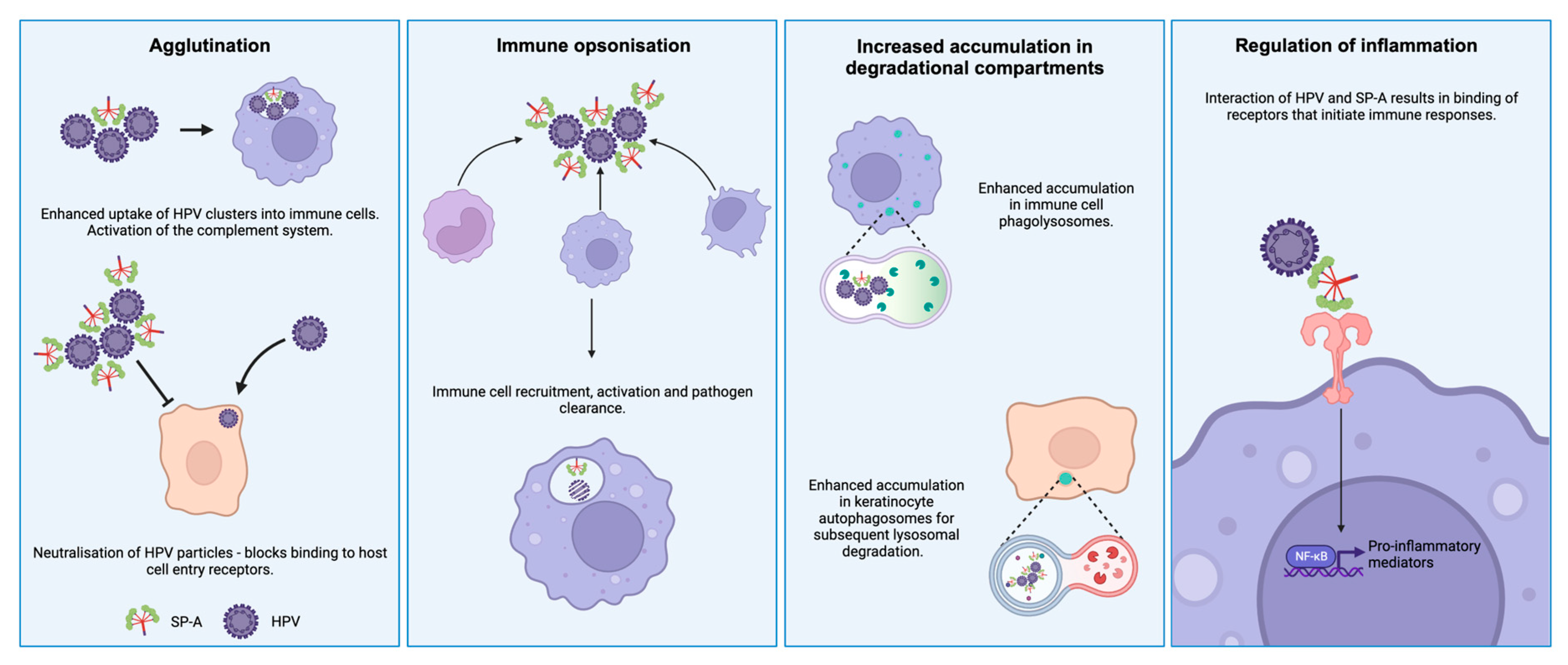 Agglutination

Enhanced uptake of HPV clusters into immune cells. Activation of the complement system.

Neutralisation of HPV particles - blocks binding to host cell entry receptors.

SP-A HPV

Immune opsonisation

Immune cell recruitment, activation and pathogen clearance.

Increased accumulation in degradational compartments

Enhanced accumulation in immune cell phagolysosomes.

Enhanced accumulation in keratinocyte autophagosomes for subsequent lysosomal degradation.

Regulation of inflammation

Interaction of HPV and SP-A results in binding of receptors that initiate immune responses.

NF-κB

Pro-inflammatory mediators